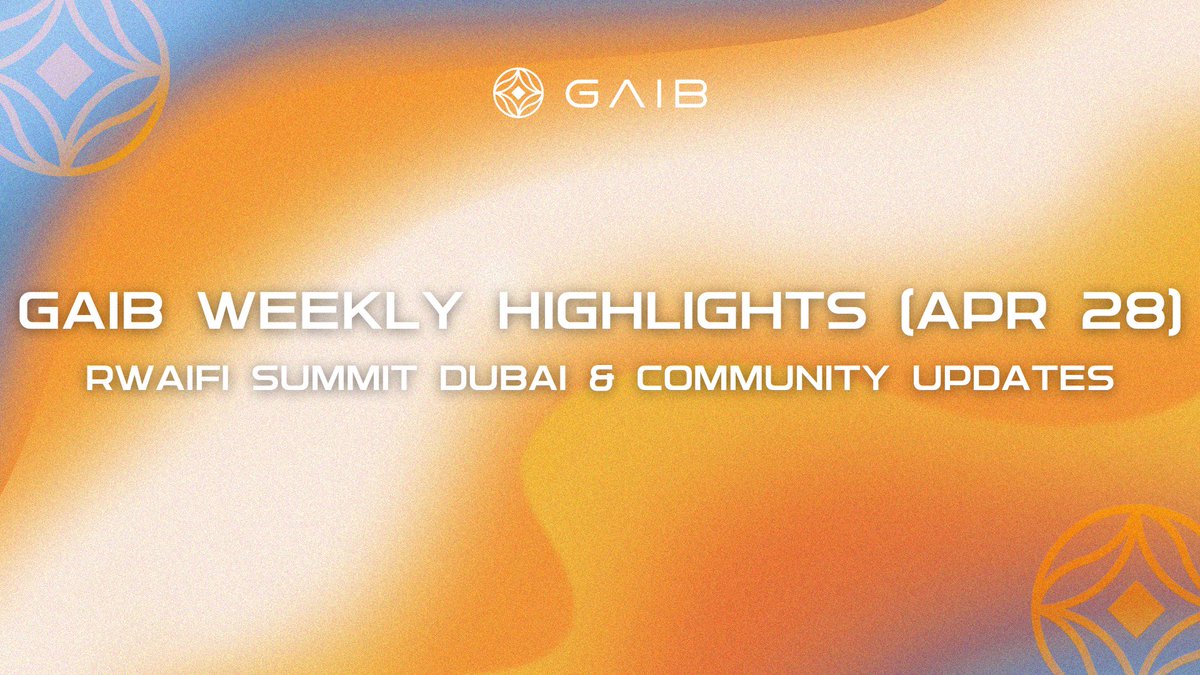 GAIB

GAIB WEEKLY HIGHLIGHTS (APR 28)

RWAIFI SUMMIT DUBAI & COMMUNITY UPDATES